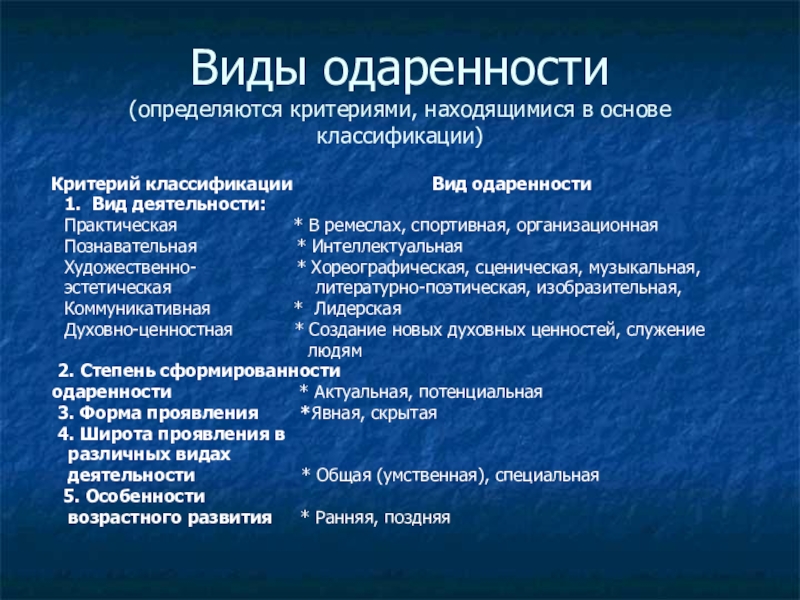 Виды одаренности
(определяются критериями, находящимися в основе классификации)

| Критерий классификации | Вид одаренности |
|---|---|
| 1. Вид деятельности: | |
| Практическая | * В ремеслах, спортивная, организационная |
| Познавательная | * Интеллектуальная |
| Художественно-эстетическая | * Хореографическая, сценическая, музыкальная, литературно-поэтическая, изобразительная, |
| Коммуникативная | * Лидерская |
| Духовно-ценностная | * Создание новых духовных ценностей, служение людям |
| 2. Степень сформированности одаренности | * Актуальная, потенциальная |
| 3. Форма проявления | *Явная, скрытая |
| 4. Широта проявления в различных видах деятельности | * Общая (умственная), специальная |
| 5. Особенности возрастного развития | * Ранняя, поздняя |